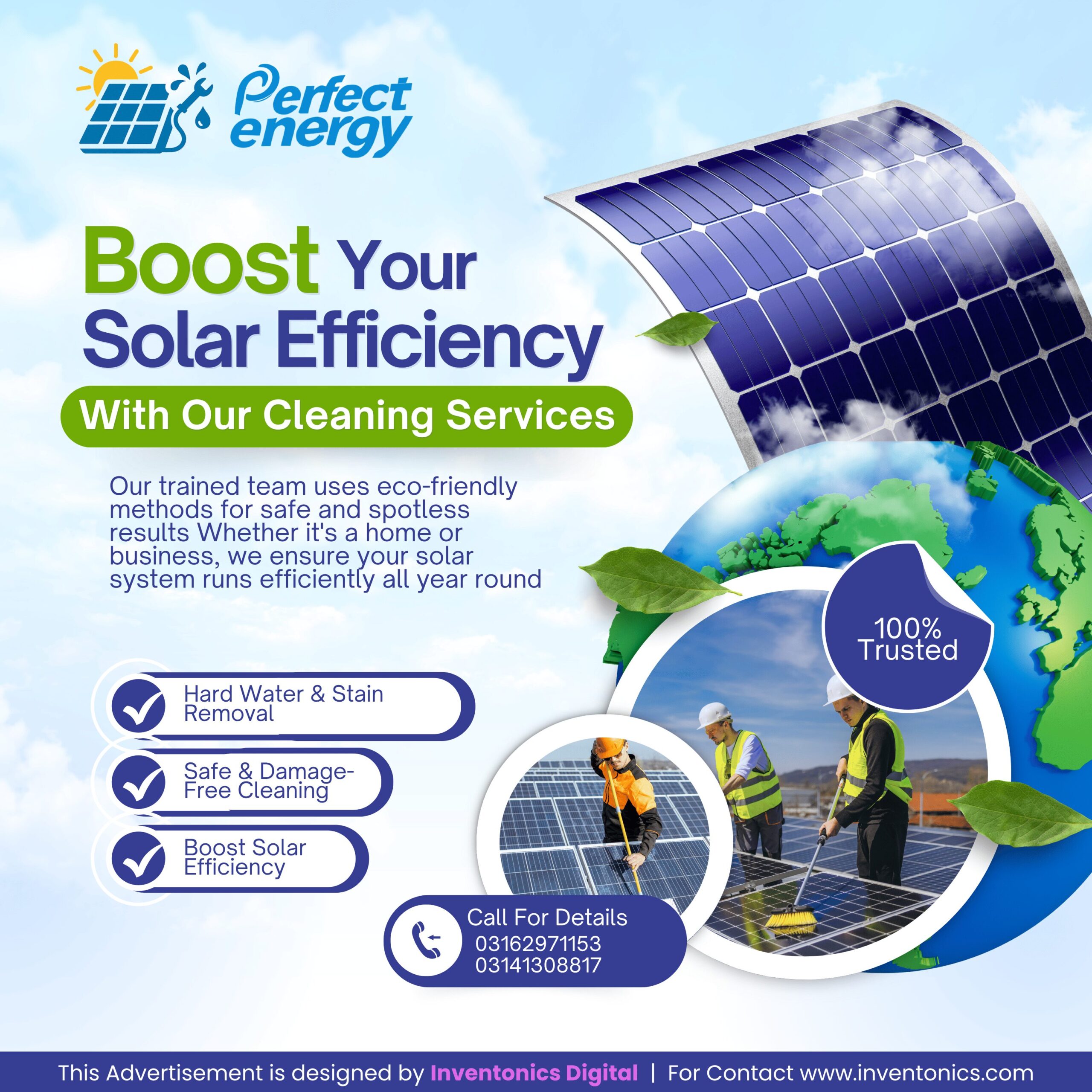 Perfect energy

Boost Your Solar Efficiency

With Our Cleaning Services

Our trained team uses eco-friendly methods for safe and spotless results Whether it's a home or business, we ensure your solar system runs efficiently all year round

100% Trusted

Hard Water & Stain Removal

Safe & Damage-Free Cleaning

Boost Solar Efficiency

Call For Details
03162971153
03141308817

This Advertisement is designed by Inventonics Digital | For Contact www.inventonics.com